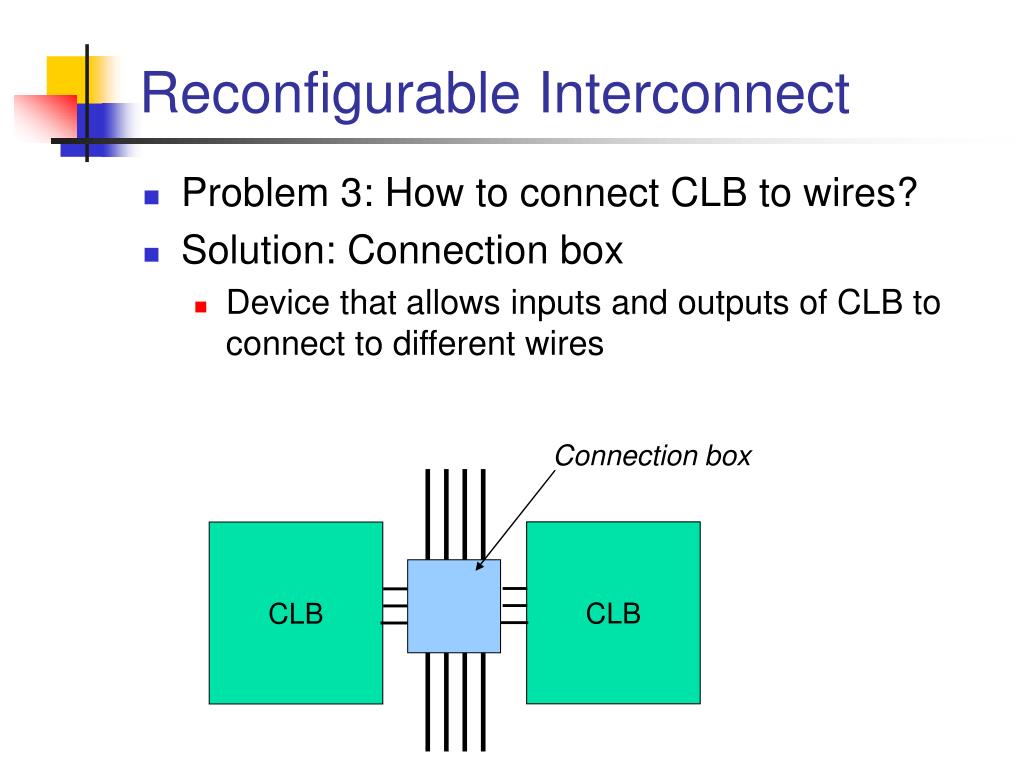 Reconfigurable Interconnect

Problem 3: How to connect CLB to wires?

Solution: Connection box

Device that allows inputs and outputs of CLB to connect to different wires

Connection box

CLB

CLB